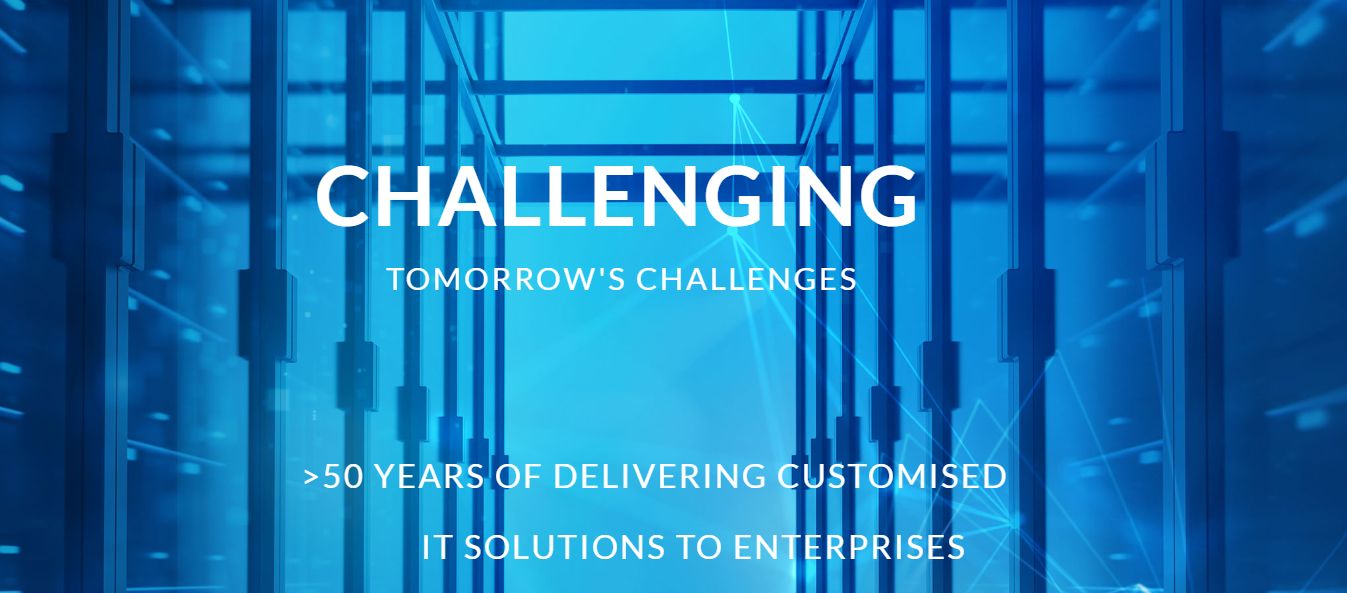 CHALLENGING

TOMORROW'S CHALLENGES

>50 YEARS OF DELIVERING CUSTOMISED IT SOLUTIONS TO ENTERPRISES